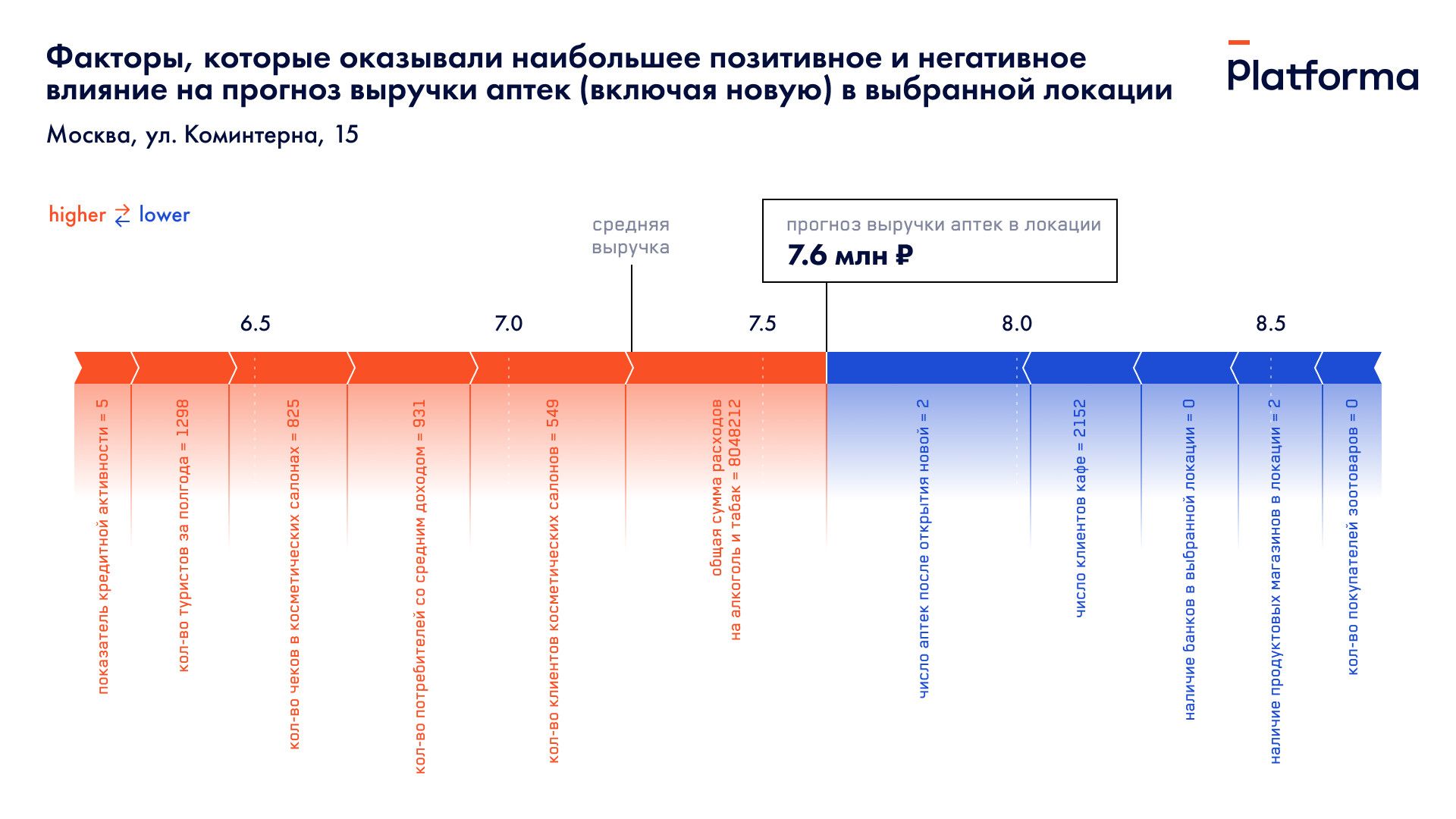 Факторы, которые оказывали наибольшее позитивное и негативное влияние на прогноз выручки аптек (включая новую) в выбранной локации

Platforma

Москва, ул. Коминтерна, 15

higher ⇄ lower

средняя выручка

прогноз выручки аптек в локации
7.6 млн ₽

6.5
7.0
7.5
8.0
8.5

показатель кредитной активности = 5
кол-во туристов за полгода = 1298
кол-во чеков в косметических салонах = 825
кол-во потребителей со средним доходом = 931
кол-во клиентов косметических салонов = 549
общая сумма расходов на алкоголь и табак = 8048212
число аптек после открытия новой = 2
число клиентов кафе = 2152
наличие банков в выбранной локации = 0
наличие продуктовых магазинов в локации = 2
кол-во покупателей зоотоваров = 0